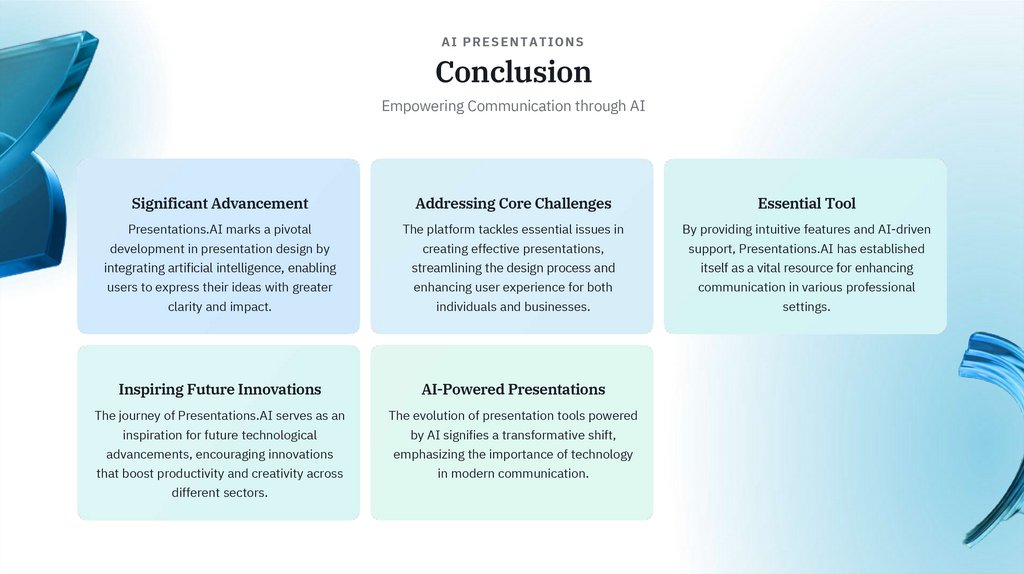 AI PRESENTATIONS

Conclusion

Empowering Communication through AI

Significant Advancement

Presentations.AI marks a pivotal development in presentation design by integrating artificial intelligence, enabling users to express their ideas with greater clarity and impact.

Addressing Core Challenges

The platform tackles essential issues in creating effective presentations, streamlining the design process and enhancing user experience for both individuals and businesses.

Essential Tool

By providing intuitive features and AI-driven support, Presentations.AI has established itself as a vital resource for enhancing communication in various professional settings.

Inspiring Future Innovations

The journey of Presentations.AI serves as an inspiration for future technological advancements, encouraging innovations that boost productivity and creativity across different sectors.

AI-Powered Presentations

The evolution of presentation tools powered by AI signifies a transformative shift, emphasizing the importance of technology in modern communication.